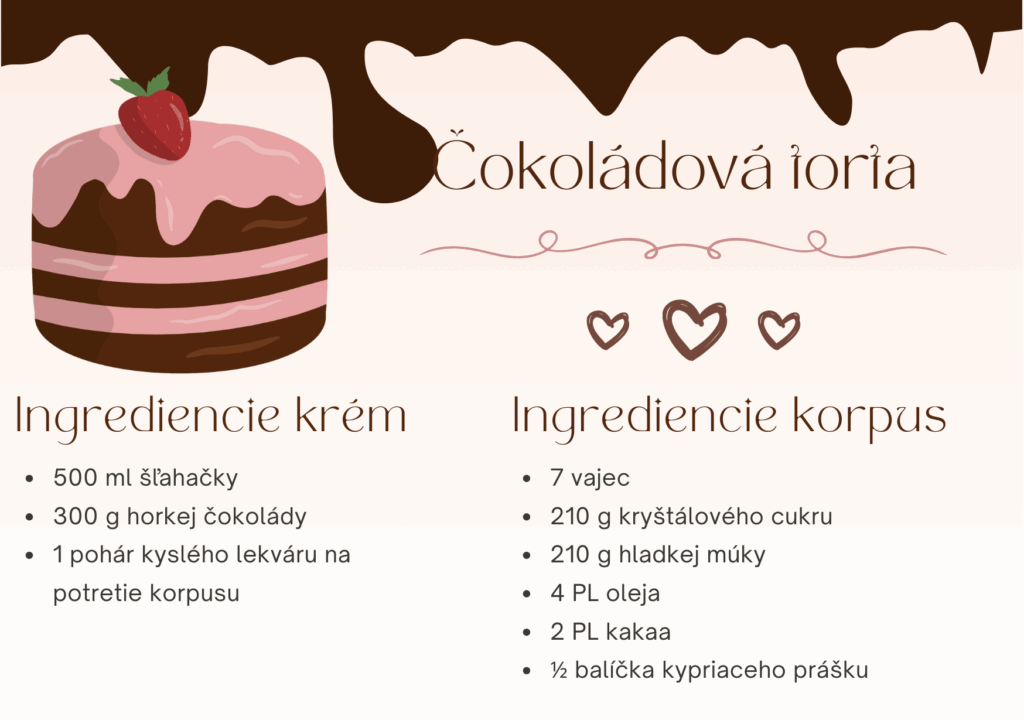 Čokoládová torta

Ingrediencie krém

- 500 ml šľahačky
- 300 g horkej čokolády
- 1 pohár kyslého lekváru na potretie korpusu

Ingrediencie korpus

- 7 vajec
- 210 g kryštálového cukru
- 210 g hladkej múky
- 4 PL oleja
- 2 PL kakaa
- ½ balíčka kypriaceho prášku